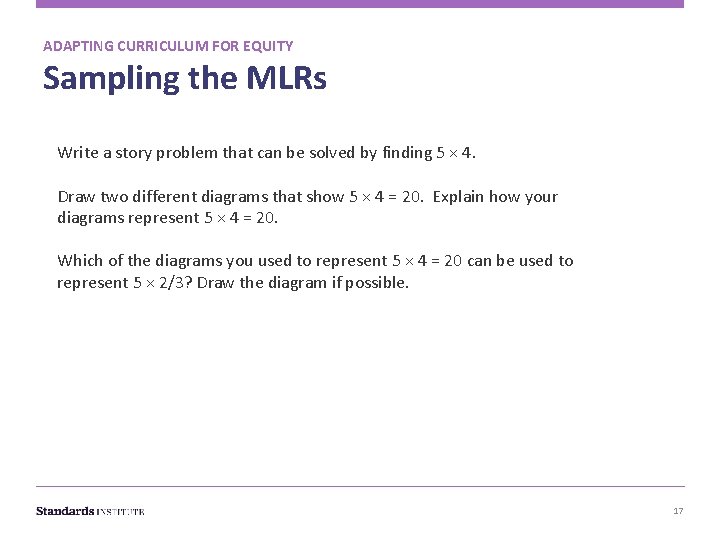 ADAPTING CURRICULUM FOR EQUITY
Sampling the MLRs

Write a story problem that can be solved by finding $5 \times 4$.

Draw two different diagrams that show $5 \times 4 = 20$. Explain how your diagrams represent $5 \times 4 = 20$.

Which of the diagrams you used to represent $5 \times 4 = 20$ can be used to represent $5 \times 2/3$? Draw the diagram if possible.

Standards INSTITUTE

17